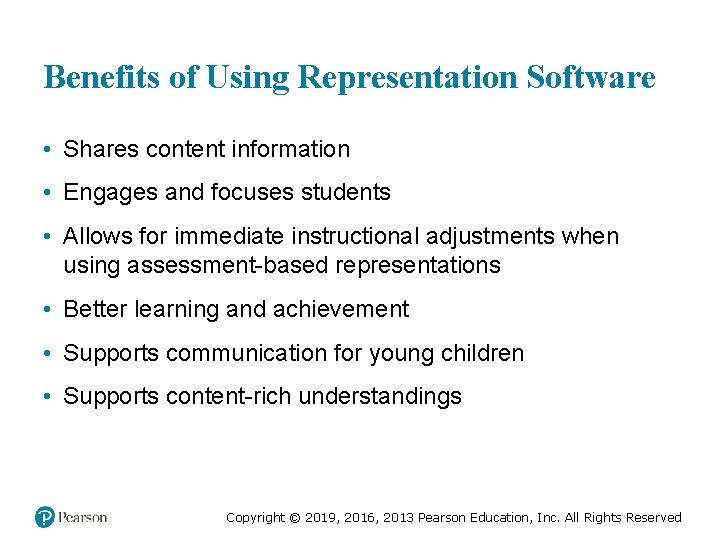 Benefits of Using Representation Software

• Shares content information

• Engages and focuses students

• Allows for immediate instructional adjustments when using assessment-based representations

• Better learning and achievement

• Supports communication for young children

• Supports content-rich understandings

Pearson

Copyright © 2019, 2016, 2013 Pearson Education, Inc. All Rights Reserved